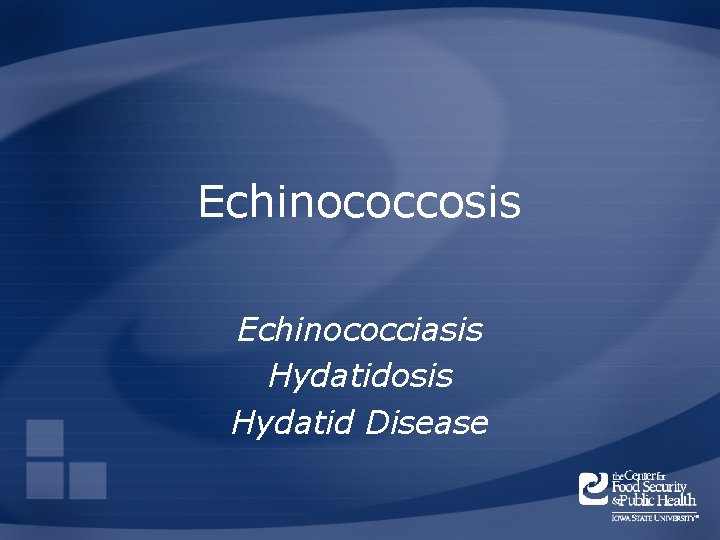 Echinococcosis

Echinococciasis
Hydatidosis
Hydatid Disease

the Center for Food Security & Public Health
IOWA STATE UNIVERSITY®